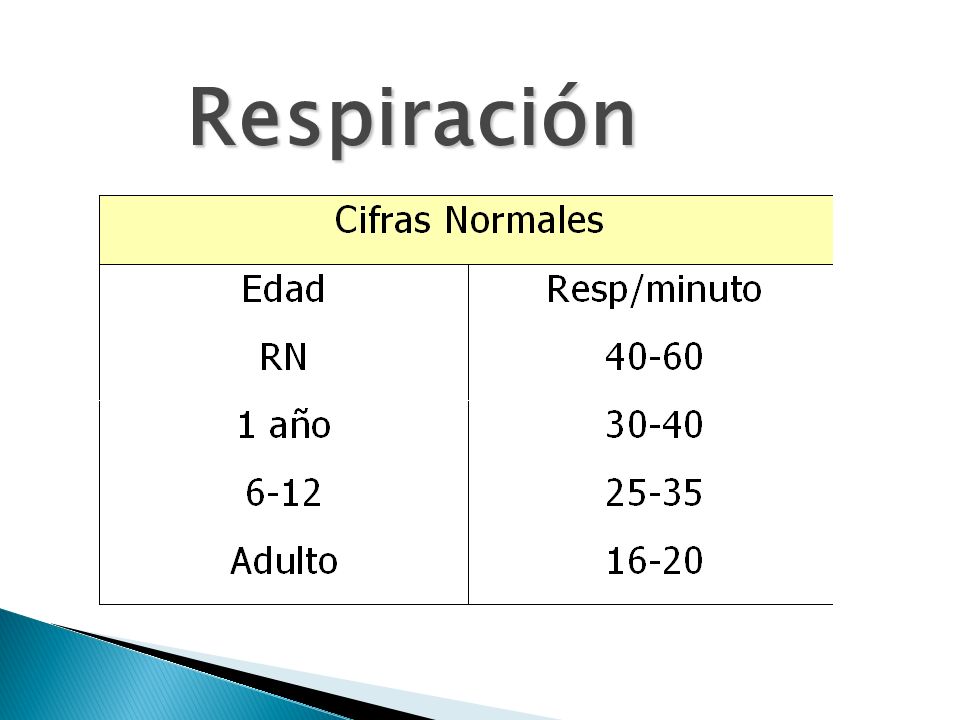 Respiración

| Cifras Normales | |
|---|---|
| Edad | Resp/minuto |
| RN | 40-60 |
| 1 año | 30-40 |
| 6-12 | 25-35 |
| Adulto | 16-20 |